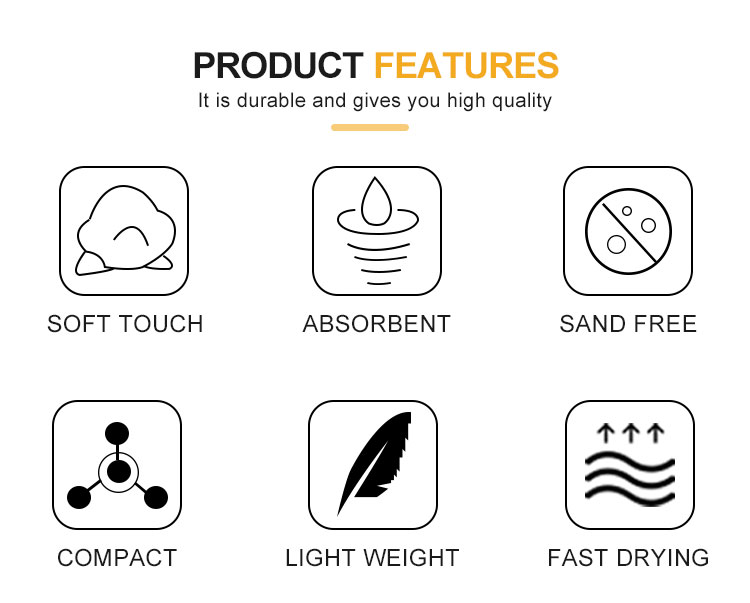 PRODUCT FEATURES
It is durable and gives you high quality

SOFT TOUCH

ABSORBENT

SAND FREE

COMPACT

LIGHT WEIGHT

FAST DRYING